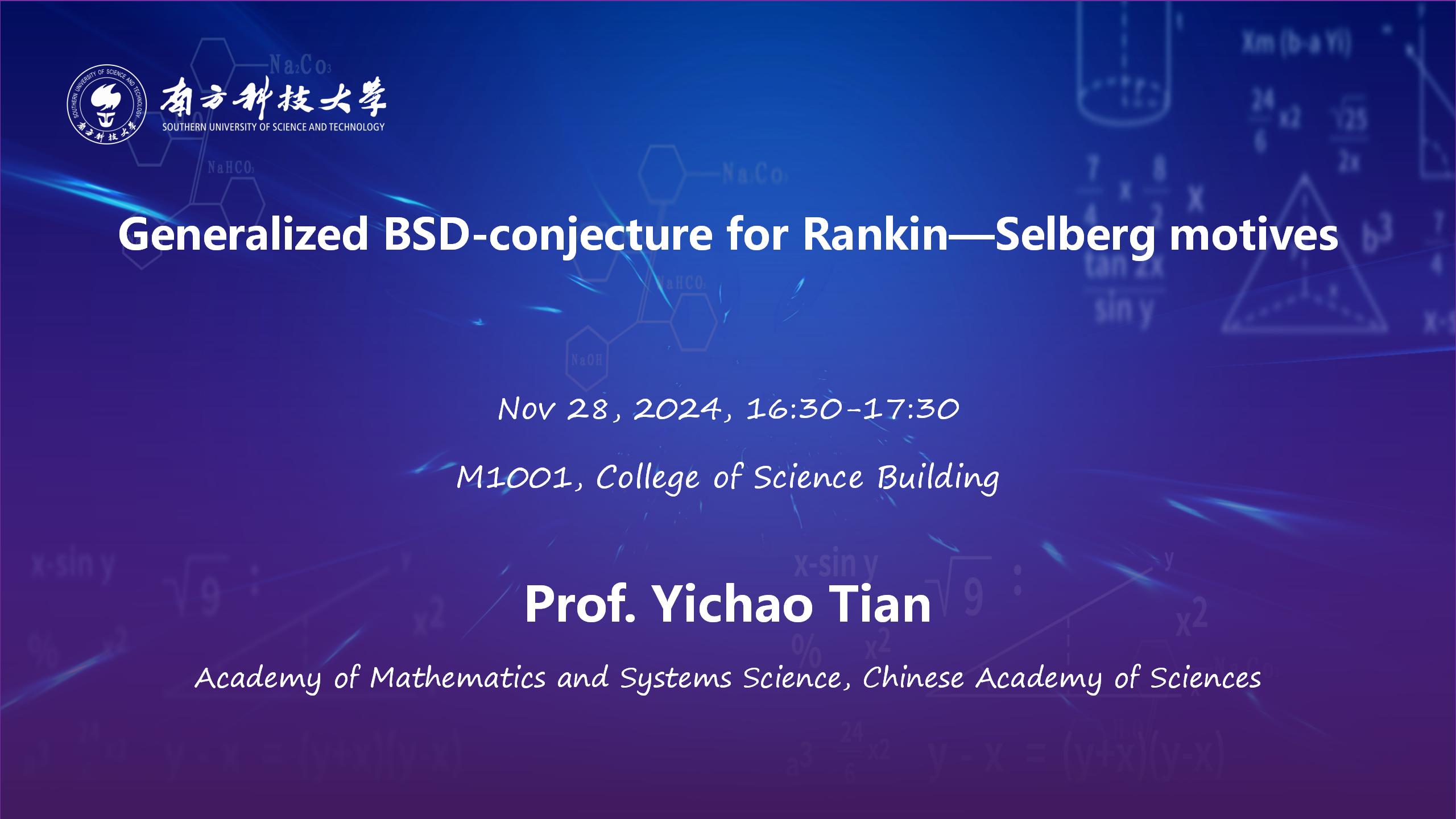 南方科技大学
SOUTHERN UNIVERSITY OF SCIENCE AND TECHNOLOGY

Generalized BSD-conjecture for Rankin—Selberg motives

Nov 28, 2024, 16:30-17:30

M1001, College of Science Building

Prof. Yichao Tian

Academy of Mathematics and Systems Science, Chinese Academy of Sciences